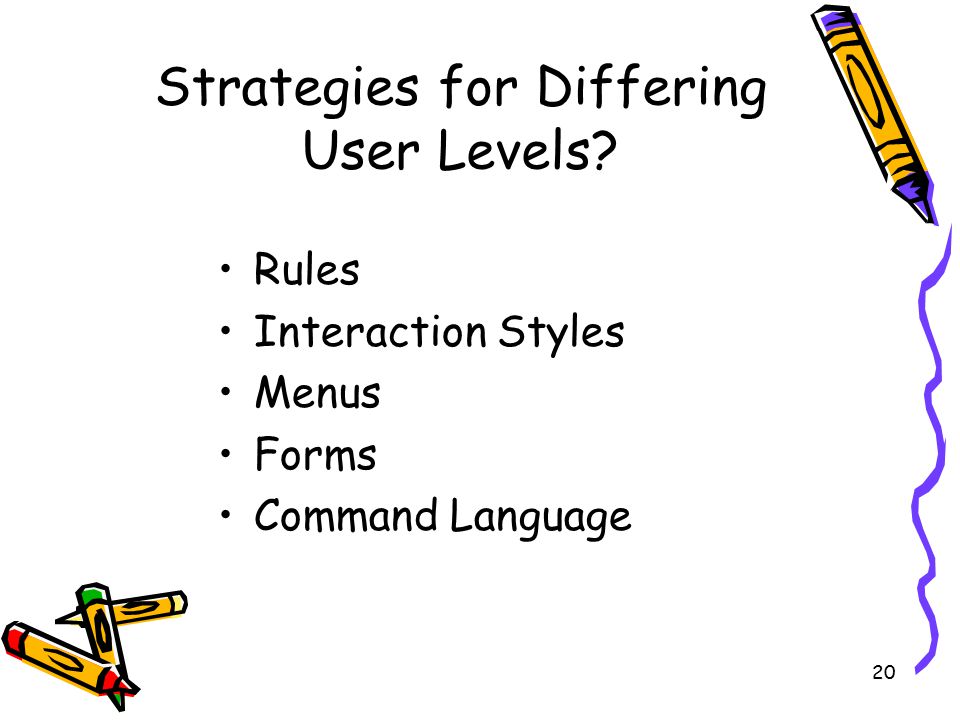 Strategies for Differing User Levels?

• Rules
• Interaction Styles
• Menus
• Forms
• Command Language

20